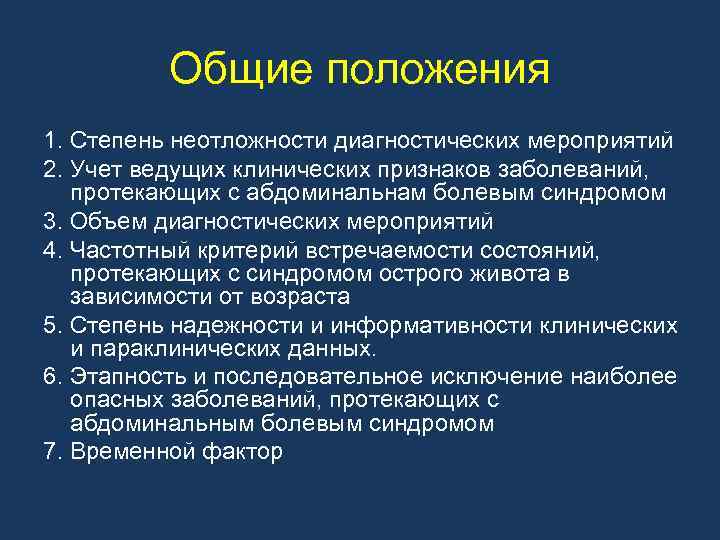 Общие положения

1. Степень неотложности диагностических мероприятий
2. Учет ведущих клинических признаков заболеваний, протекающих с абдоминальнам болевым синдромом
3. Объем диагностических мероприятий
4. Частотный критерий встречаемости состояний, протекающих с синдромом острого живота в зависимости от возраста
5. Степень надежности и информативности клинических и параклинических данных.
6. Этапность и последовательное исключение наиболее опасных заболеваний, протекающих с абдоминальным болевым синдромом
7. Временной фактор